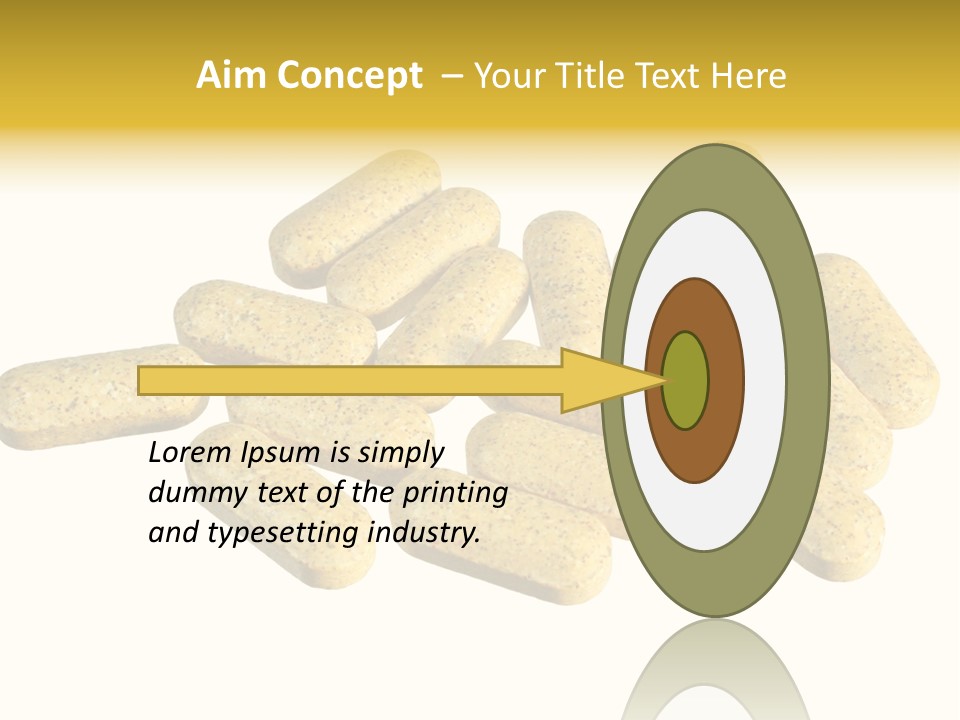 Aim Concept – Your Title Text Here

Lorem Ipsum is simply dummy text of the printing and typesetting industry.